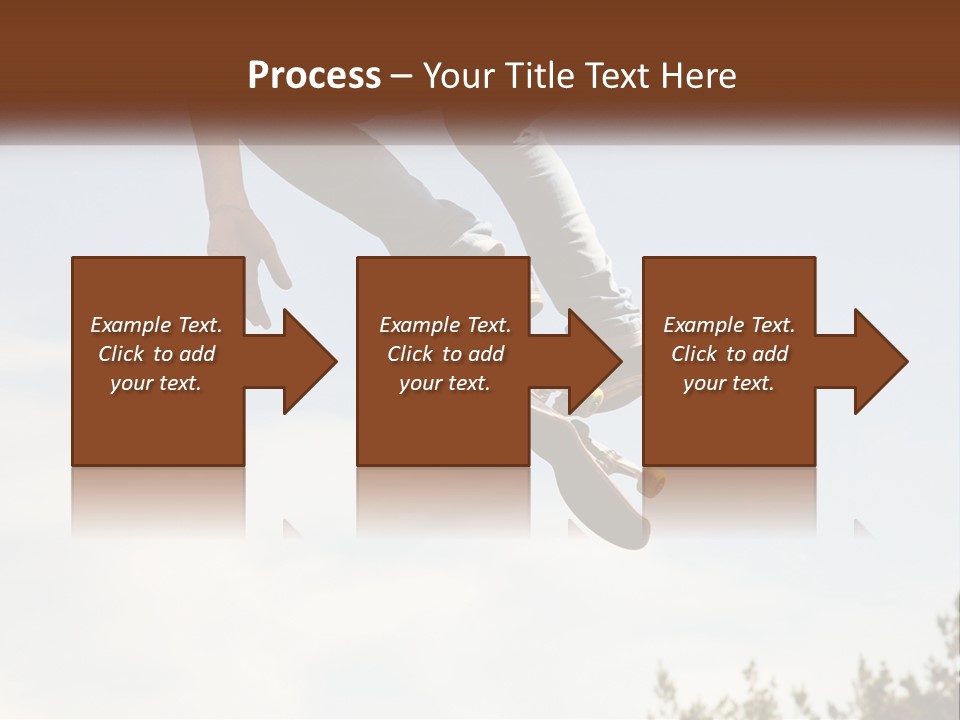 Process – Your Title Text Here

Example Text. Click to add your text.

Example Text. Click to add your text.

Example Text. Click to add your text.